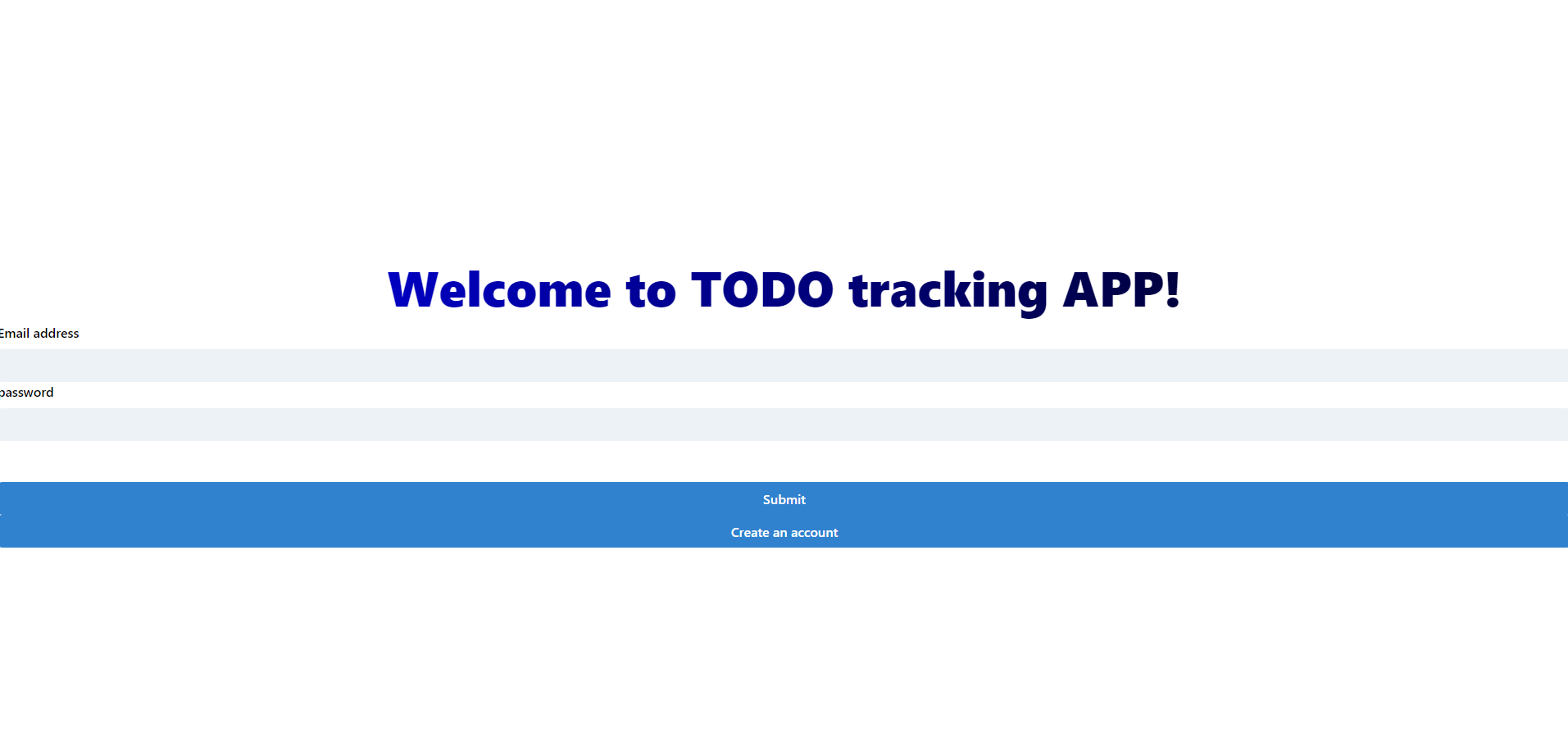 Welcome to TODO tracking APP!

Email address

password

Submit

Create an account